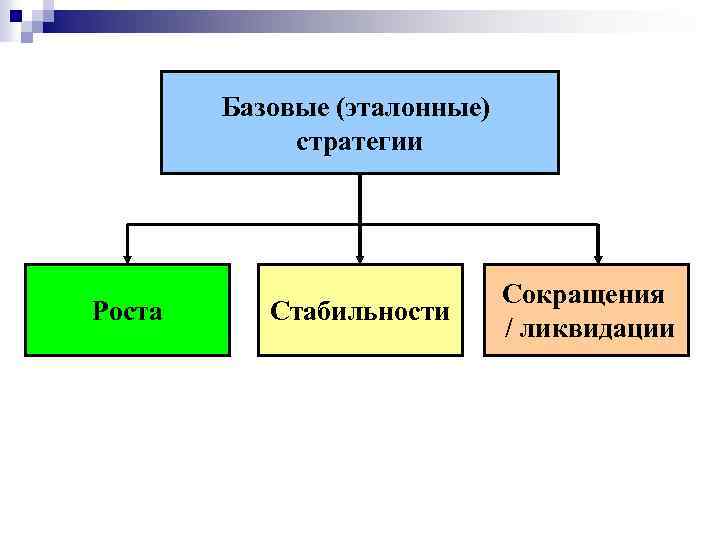 Базовые (эталонные) стратегии

Роста

Стабильности

Сокращения / ликвидации